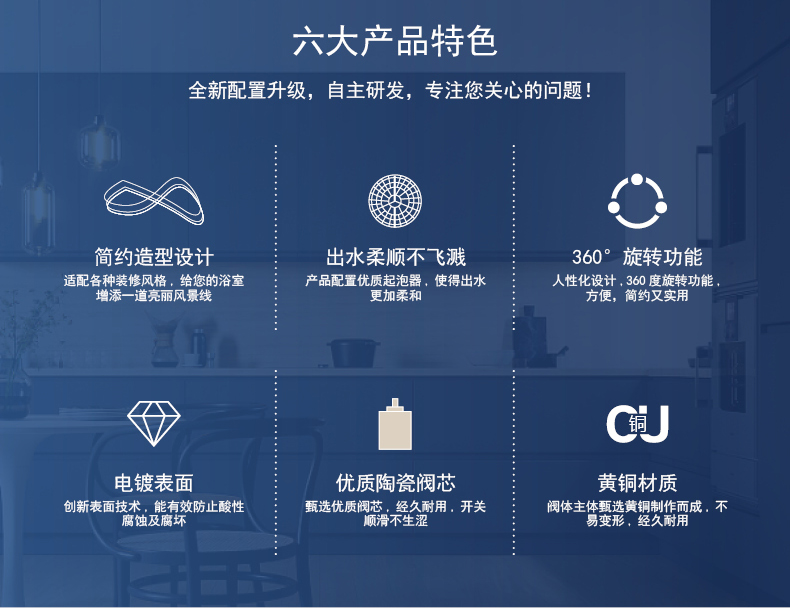 六大产品特色

全新配置升级，自主研发，专注您关心的问题！

简约造型设计

适配各种装修风格，给您的浴室增添一道亮丽风景线

出水柔顺不飞溅

产品配置优质起泡器，使得出水更加柔和

360° 旋转功能

人性化设计，360 度旋转功能，方便，简约又实用

电镀表面

创新表面技术，能有效防止酸性腐蚀及腐坏

优质陶瓷阀芯

甄选优质阀芯，经久耐用，开关顺滑不生涩

CU 铜

黄铜材质

阀体主体甄选黄铜制作而成，不易变形，经久耐用